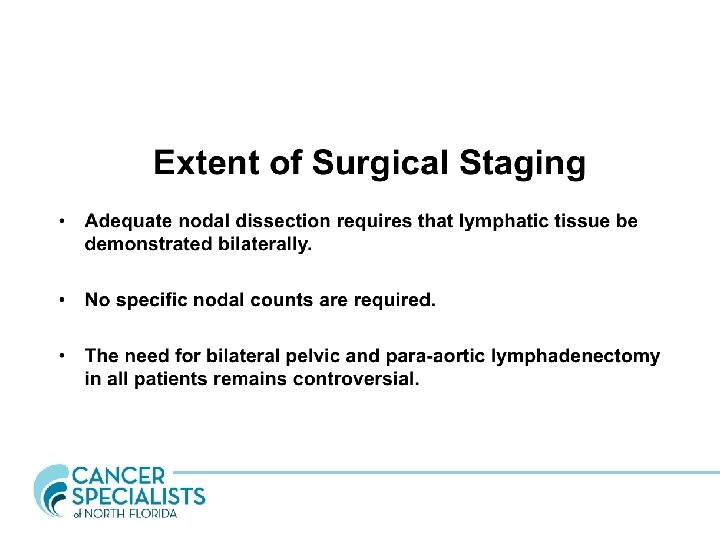 Extent of Surgical Staging

• Adequate nodal dissection requires that lymphatic tissue be demonstrated bilaterally.

• No specific nodal counts are required.

• The need for bilateral pelvic and para-aortic lymphadenectomy in all patients remains controversial.

CANCER SPECIALISTS of NORTH FLORIDA